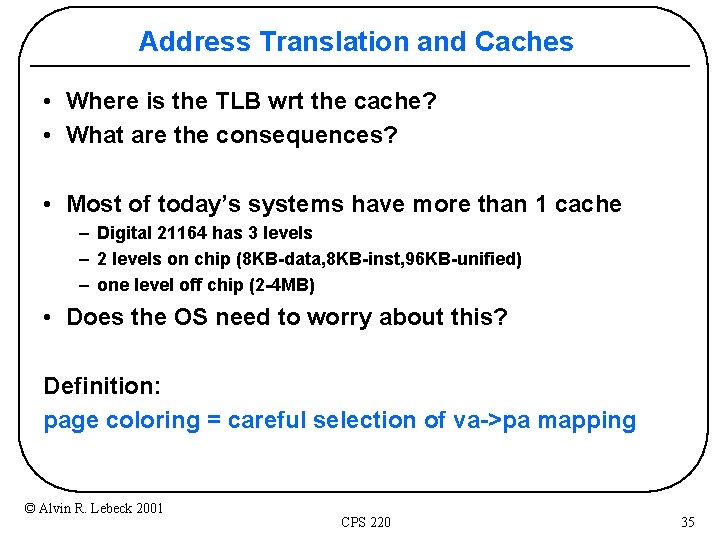 Address Translation and Caches

• Where is the TLB wrt the cache?
• What are the consequences?

• Most of today's systems have more than 1 cache
– Digital 21164 has 3 levels
– 2 levels on chip (8KB-data,8KB-inst,96KB-unified)
– one level off chip (2-4MB)
• Does the OS need to worry about this?

Definition:
page coloring = careful selection of va->pa mapping

© Alvin R. Lebeck 2001

CPS 220

35